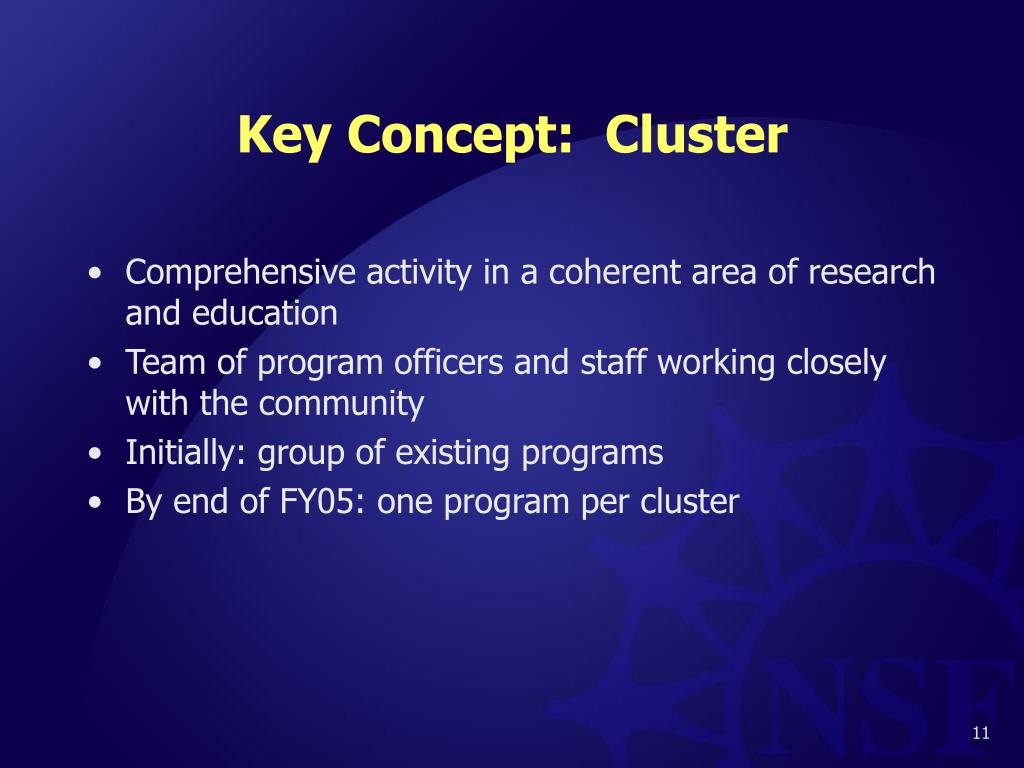 Key Concept:  Cluster

• Comprehensive activity in a coherent area of research and education
• Team of program officers and staff working closely with the community
• Initially: group of existing programs
• By end of FY05: one program per cluster

NSF

11